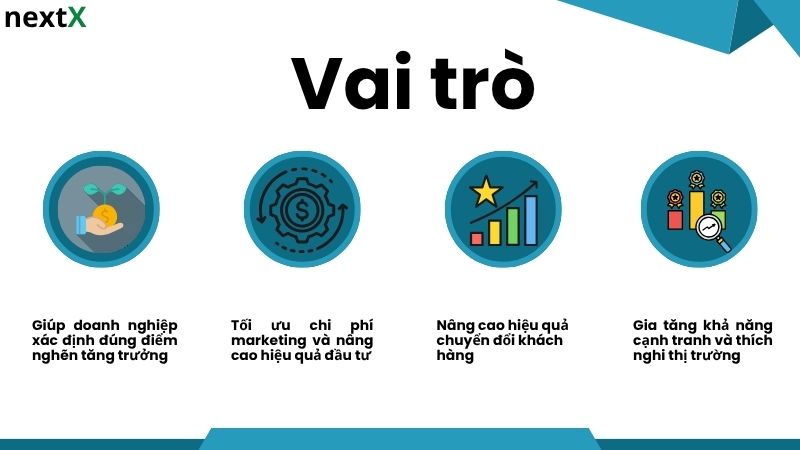 nextX

Vai trò

Giúp doanh nghiệp xác định đúng điểm nghẽn tăng trưởng

Tối ưu chi phí marketing và nâng cao hiệu quả đầu tư

Nâng cao hiệu quả chuyển đổi khách hàng

Gia tăng khả năng cạnh tranh và thích nghi thị trường